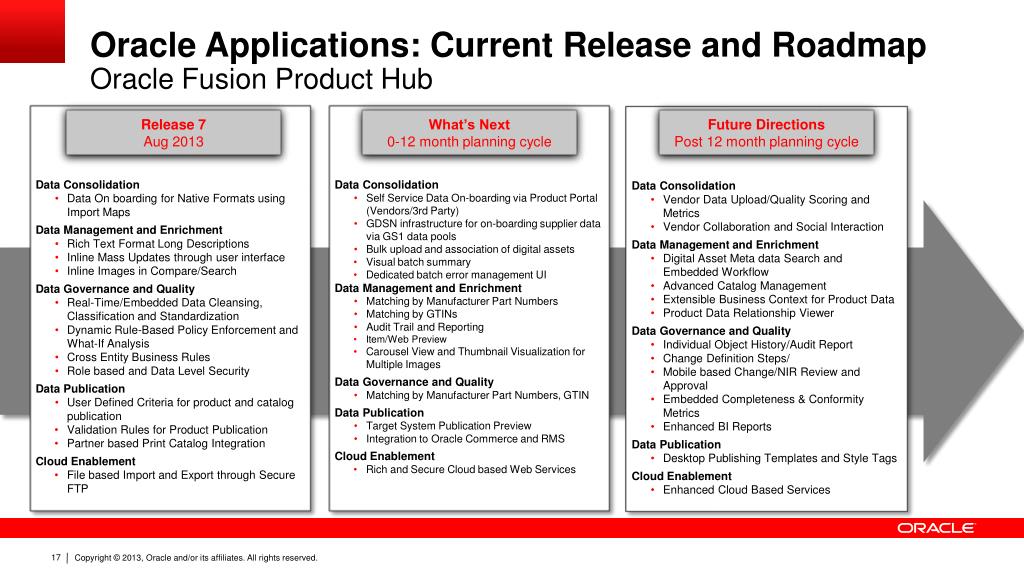 Oracle Applications: Current Release and Roadmap
Oracle Fusion Product Hub

Release 7
Aug 2013

Data Consolidation
• Data On boarding for Native Formats using Import Maps
Data Management and Enrichment
• Rich Text Format Long Descriptions
• Inline Mass Updates through user interface
• Inline Images in Compare/Search
Data Governance and Quality
• Real-Time/Embedded Data Cleansing, Classification and Standardization
• Dynamic Rule-Based Policy Enforcement and What-If Analysis
• Cross Entity Business Rules
• Role based and Data Level Security
Data Publication
• User Defined Criteria for product and catalog publication
• Validation Rules for Product Publication
• Partner based Print Catalog Integration
Cloud Enablement
• File based Import and Export through Secure FTP

What's Next
0-12 month planning cycle

Data Consolidation
• Self Service Data On-boarding via Product Portal (Vendors/3rd Party)
• GDSN infrastructure for on-boarding supplier data via GS1 data pools
• Bulk upload and association of digital assets
• Visual batch summary
• Dedicated batch error management UI
Data Management and Enrichment
• Matching by Manufacturer Part Numbers
• Matching by GTINs
• Audit Trail and Reporting
• Item/Web Preview
• Carousel View and Thumbnail Visualization for Multiple Images
Data Governance and Quality
• Matching by Manufacturer Part Numbers, GTIN
Data Publication
• Target System Publication Preview
• Integration to Oracle Commerce and RMS
Cloud Enablement
• Rich and Secure Cloud based Web Services

Future Directions
Post 12 month planning cycle

Data Consolidation
• Vendor Data Upload/Quality Scoring and Metrics
• Vendor Collaboration and Social Interaction
Data Management and Enrichment
• Digital Asset Meta data Search and Embedded Workflow
• Advanced Catalog Management
• Extensible Business Context for Product Data
• Product Data Relationship Viewer
Data Governance and Quality
• Individual Object History/Audit Report
• Change Definition Steps/
• Mobile based Change/NIR Review and Approval
• Embedded Completeness & Conformity Metrics
• Enhanced BI Reports
Data Publication
• Desktop Publishing Templates and Style Tags
Cloud Enablement
• Enhanced Cloud Based Services

ORACLE

17 | Copyright © 2013, Oracle and/or its affiliates. All rights reserved.